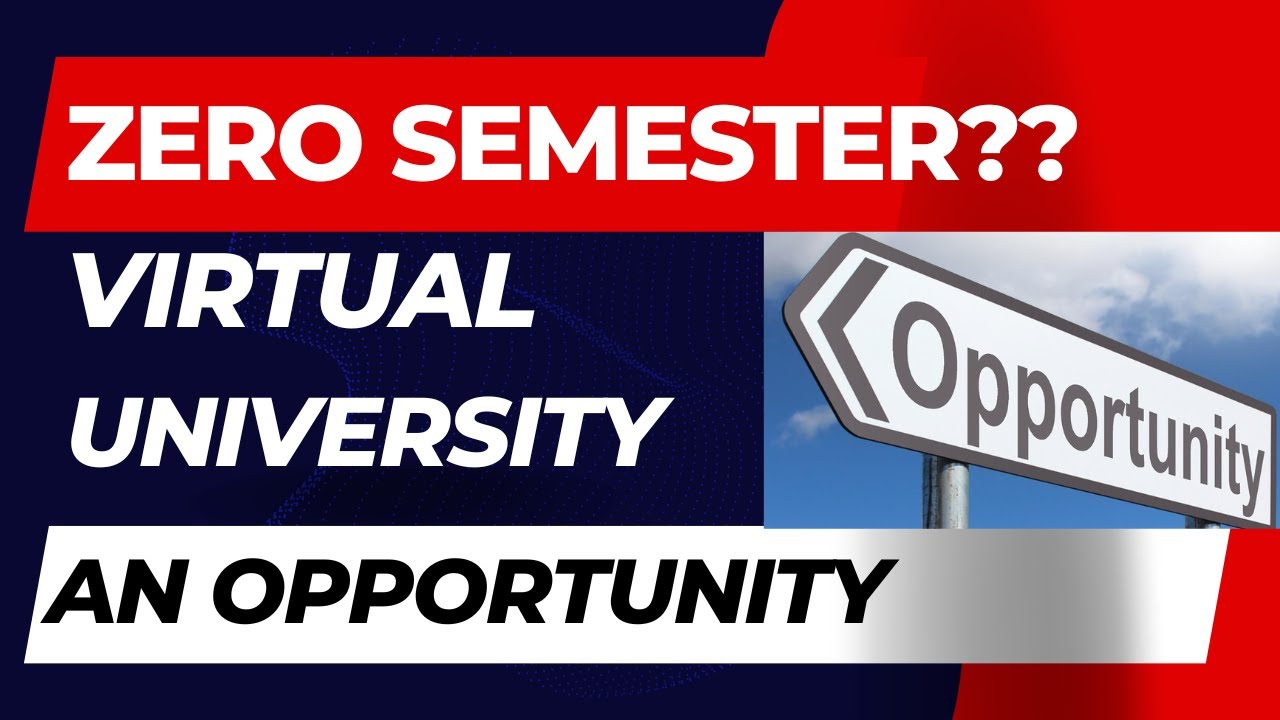 ZERO SEMESTER??

VIRTUAL UNIVERSITY

Opportunity

AN OPPORTUNITY